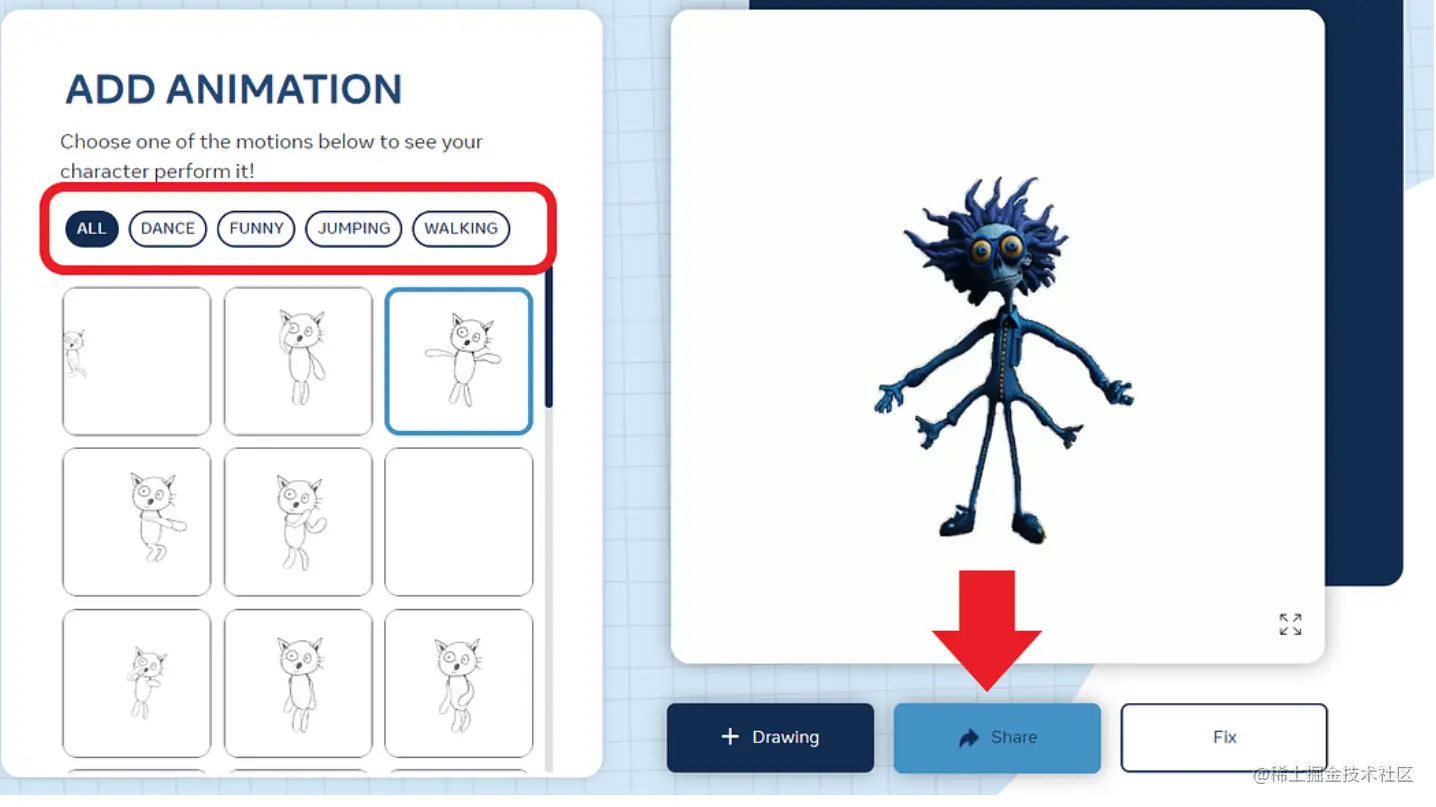 ADD ANIMATION

Choose one of the motions below to see your character perform it!

ALL DANCE FUNNY JUMPING WALKING

+ Drawing

Share

Fix

@稀土掘金技术社区